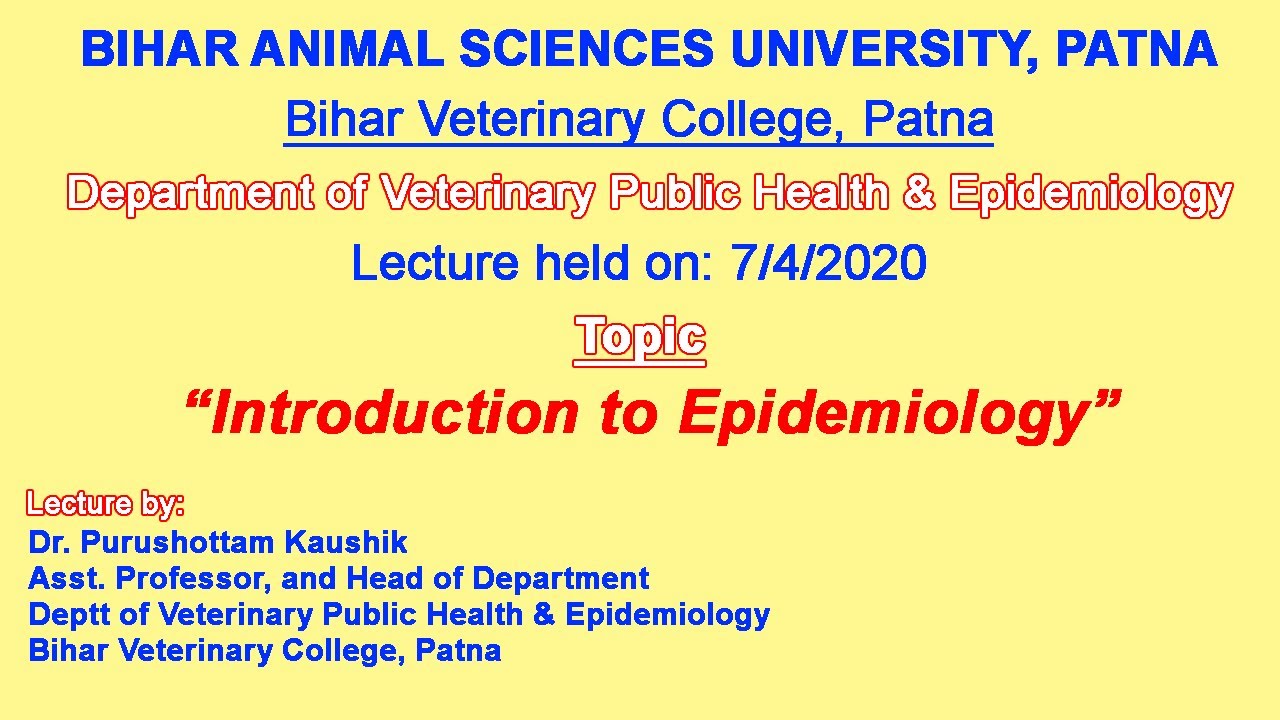 BIHAR ANIMAL SCIENCES UNIVERSITY, PATNA

Bihar Veterinary College, Patna

Department of Veterinary Public Health & Epidemiology

Lecture held on: 7/4/2020

Topic

“Introduction to Epidemiology”

Lecture by:
Dr. Purushottam Kaushik
Asst. Professor, and Head of Department
Deptt of Veterinary Public Health & Epidemiology
Bihar Veterinary College, Patna